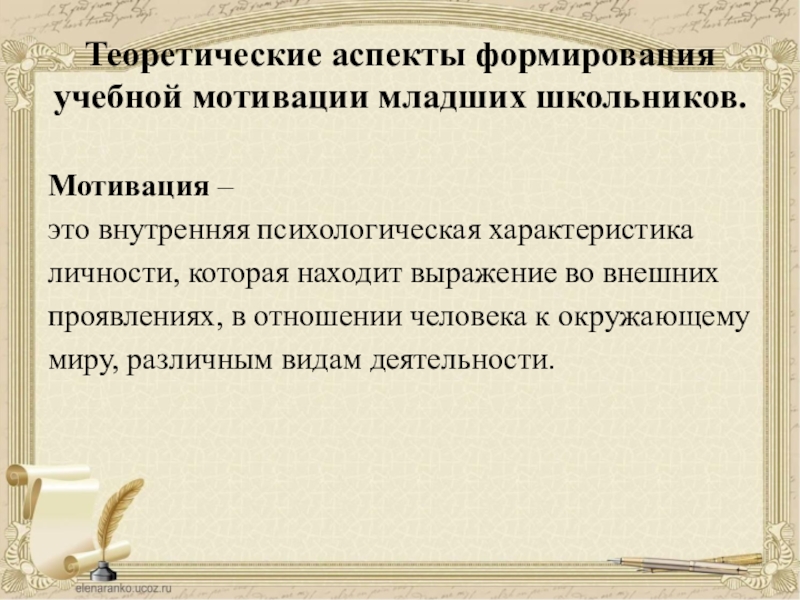 Теоретические аспекты формирования учебной мотивации младших школьников.

Мотивация –
это внутренняя психологическая характеристика личности, которая находит выражение во внешних проявлениях, в отношении человека к окружающему миру, различным видам деятельности.

elenaranko.ucoz.ru